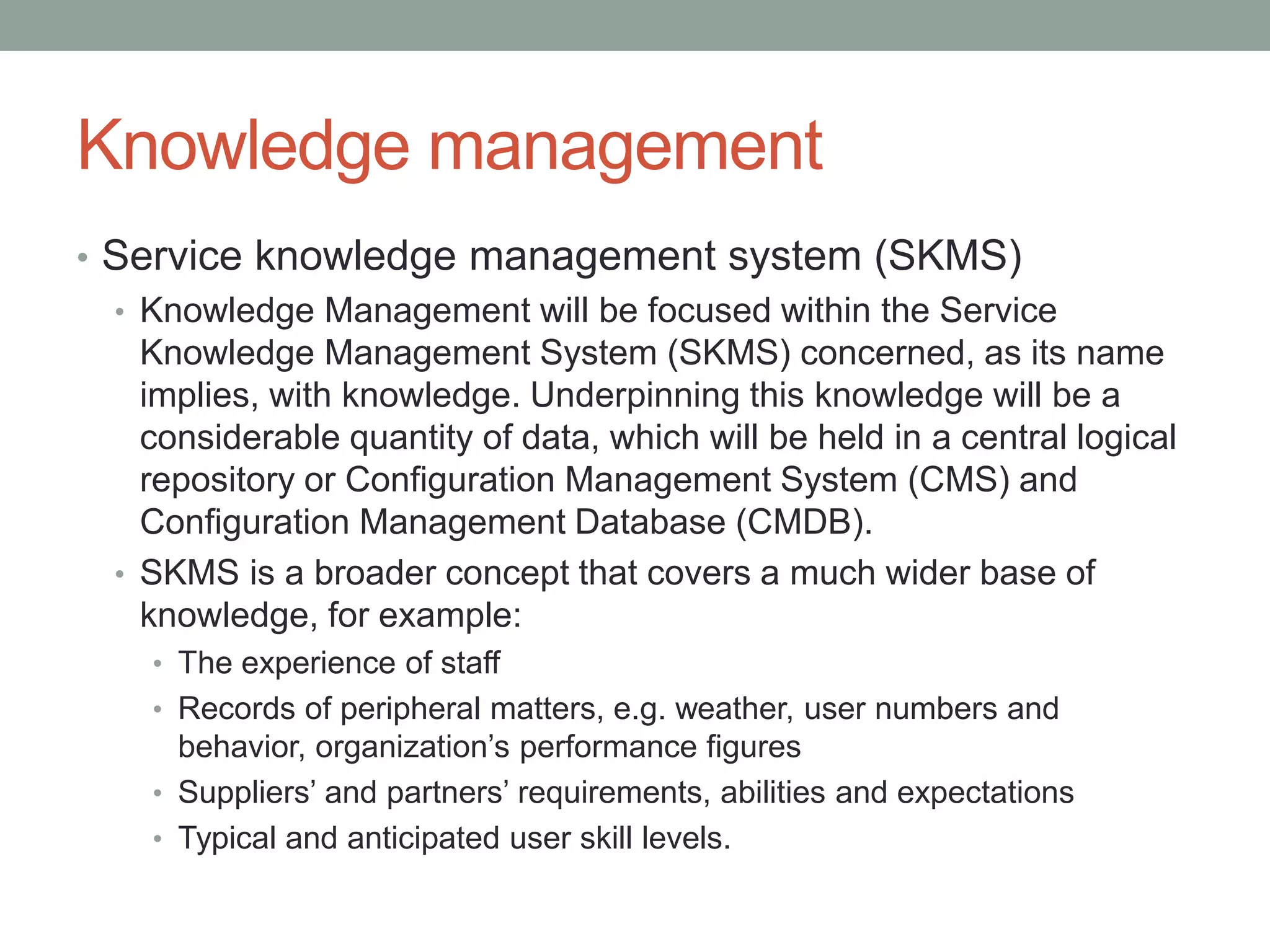 Knowledge management

• Service knowledge management system (SKMS)
  • Knowledge Management will be focused within the Service Knowledge Management System (SKMS) concerned, as its name implies, with knowledge. Underpinning this knowledge will be a considerable quantity of data, which will be held in a central logical repository or Configuration Management System (CMS) and Configuration Management Database (CMDB).
  • SKMS is a broader concept that covers a much wider base of knowledge, for example:
    • The experience of staff
    • Records of peripheral matters, e.g. weather, user numbers and behavior, organization’s performance figures
    • Suppliers’ and partners’ requirements, abilities and expectations
    • Typical and anticipated user skill levels.